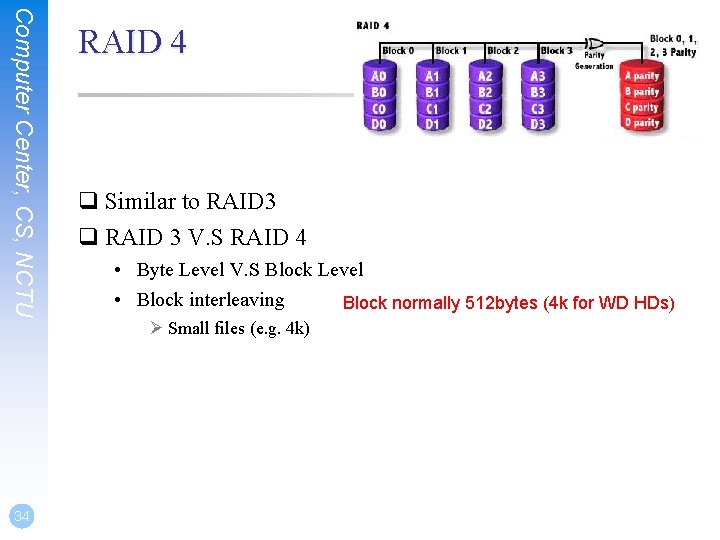 Computer Center, CS, NCTU

RAID 4

RAID 4

Block 0

Block 1

Block 2

Block 3

Parity Generation

Block 0, 1, 2, 3 Parity

A0 B0 C0 D0

A1 B1 C1 D1

A2 B2 C2 D2

A3 B3 C3 D3

A parity B parity C parity D parity

❑ Similar to RAID3

❑ RAID 3 V.S RAID 4

• Byte Level V.S Block Level

• Block interleaving

Block normally 512bytes (4k for WD HDs)

➢ Small files (e.g. 4k)

34